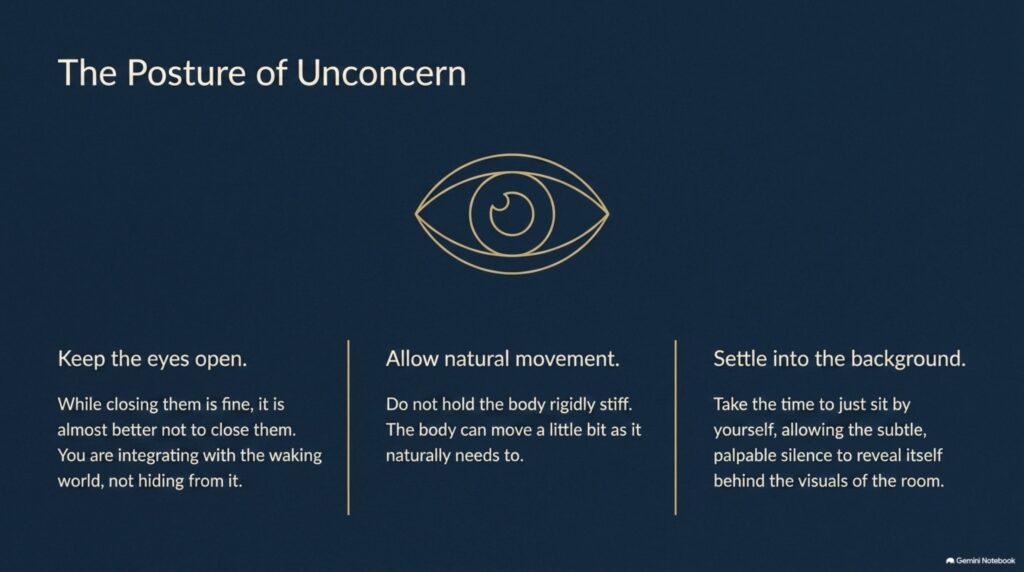 The Posture of Unconcern

Keep the eyes open.

While closing them is fine, it is almost better not to close them. You are integrating with the waking world, not hiding from it.

Allow natural movement.

Do not hold the body rigidly stiff. The body can move a little bit as it naturally needs to.

Settle into the background.

Take the time to just sit by yourself, allowing the subtle, palpable silence to reveal itself behind the visuals of the room.

Gemini Notebook